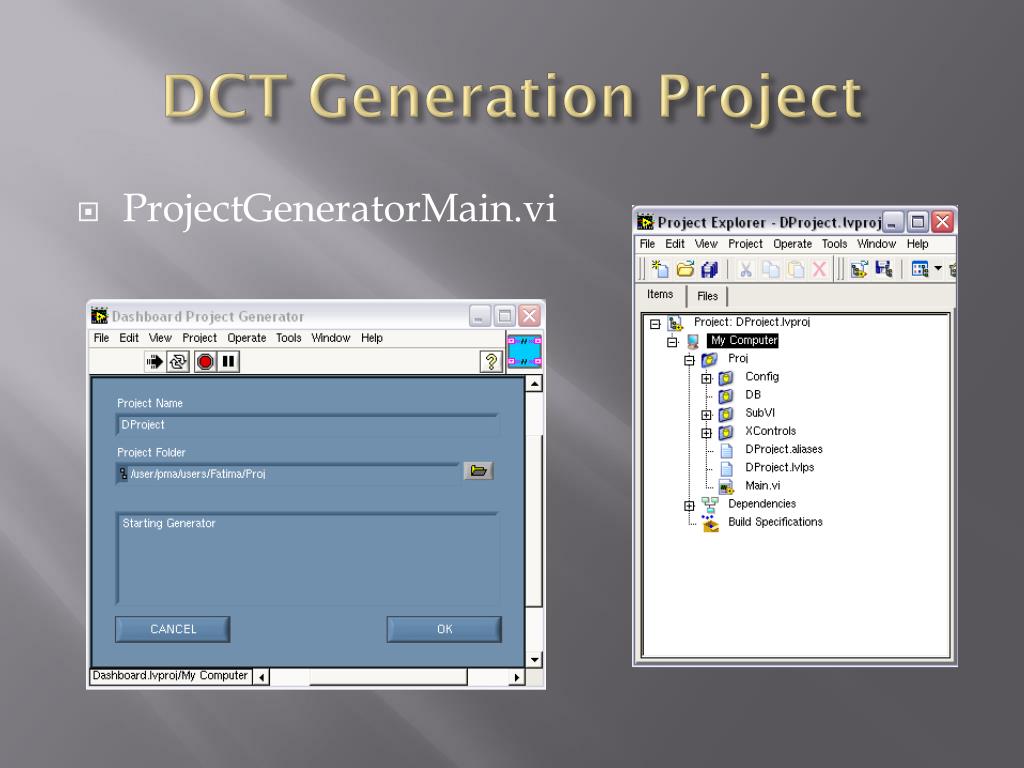 DCT Generation Project

ProjectGeneratorMain.vi

Dashboard Project Generator

File Edit View Project Operate Tools Window Help

Project Name

DProject

Project Folder

/user/pma/users/Fatima/Proj

Starting Generator

CANCEL

OK

Dashboard.lvproj/My Computer

Project Explorer - DProject.lvproj

File Edit View Project Operate Tools Window Help

Items Files

Project: DProject.lvproj
My Computer
Proj
Config
DB
SubVI
XControls
DProject.aliases
DProject.lvlps
Main.vi
Dependencies
Build Specifications